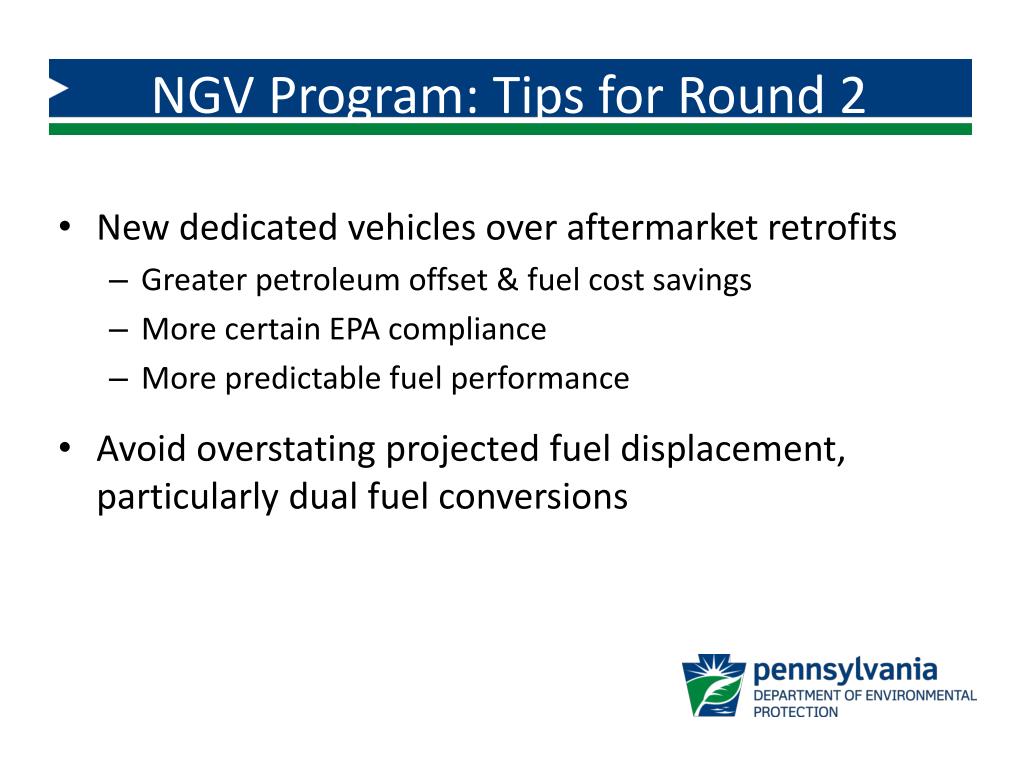 NGV Program: Tips for Round 2

• New dedicated vehicles over aftermarket retrofits
– Greater petroleum offset & fuel cost savings
– More certain EPA compliance
– More predictable fuel performance

• Avoid overstating projected fuel displacement, particularly dual fuel conversions

pennsylvania
DEPARTMENT OF ENVIRONMENTAL PROTECTION